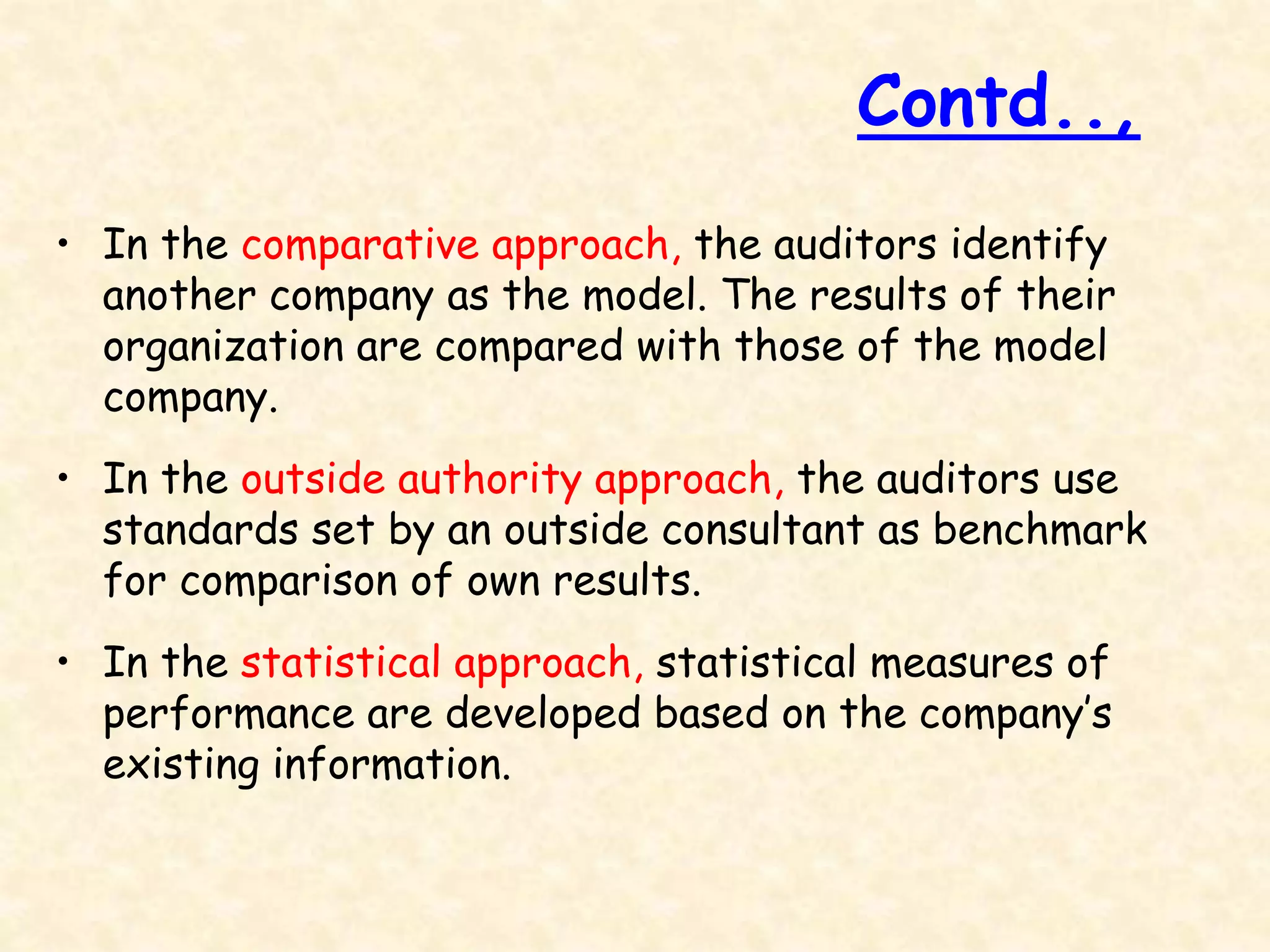 Contd..,

• In the comparative approach, the auditors identify another company as the model. The results of their organization are compared with those of the model company.

• In the outside authority approach, the auditors use standards set by an outside consultant as benchmark for comparison of own results.

• In the statistical approach, statistical measures of performance are developed based on the company's existing information.